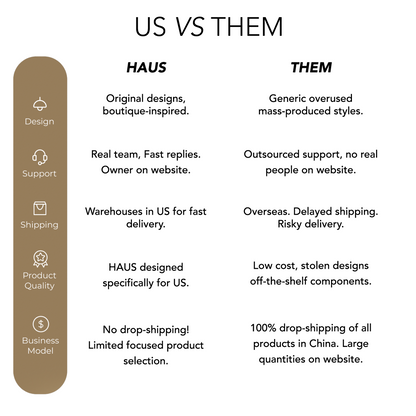 US VS THEM

|  | HAUS | THEM |
|---|---|---|
| Design | Original designs, boutique-inspired. | Generic overused mass-produced styles. |
| Support | Real team, Fast replies. Owner on website. | Outsourced support, no real people on website. |
| Shipping | Warehouses in US for fast delivery. | Overseas. Delayed shipping. Risky delivery. |
| Product Quality | HAUS designed specifically for US. | Low cost, stolen designs off-the-shelf components. |
| Business Model | No drop-shipping! Limited focused product selection. | 100% drop-shipping of all products in China. Large quantities on website. |